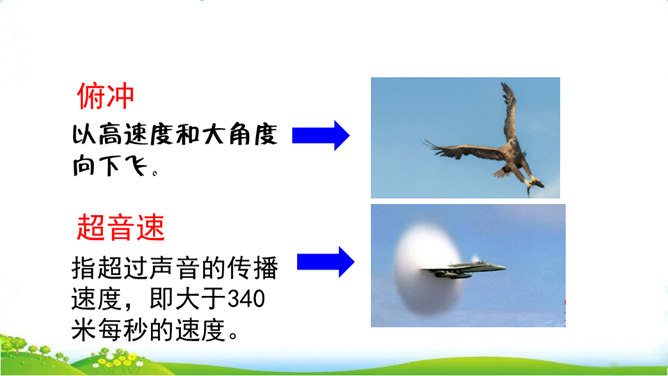 俯冲

以高速度和大角度向下飞。

超音速

指超过声音的传播速度，即大于340米每秒的速度。